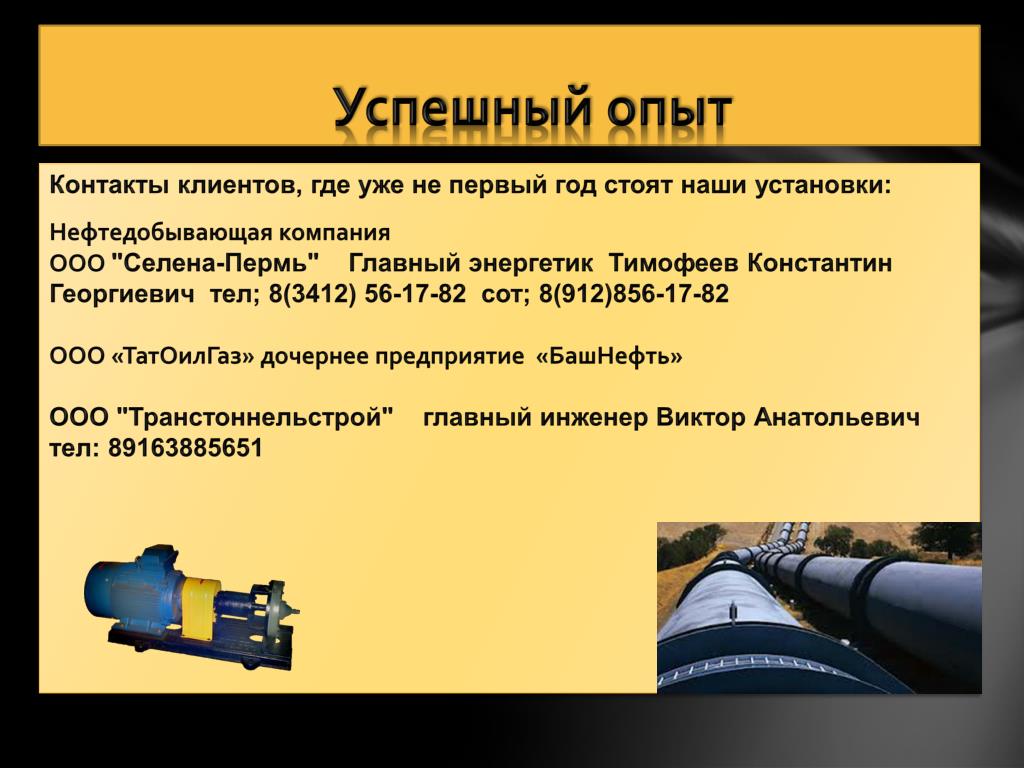 Успешный опыт

Контакты клиентов, где уже не первый год стоят наши установки:

Нефтедобывающая компания
ООО "Селена-Пермь" Главный энергетик Тимофеев Константин Георгиевич тел; 8(3412) 56-17-82 сот; 8(912)856-17-82

ООО «ТатОилГаз» дочернее предприятие «БашНефть»

ООО "Транстоннельстрой" главный инженер Виктор Анатольевич тел: 89163885651